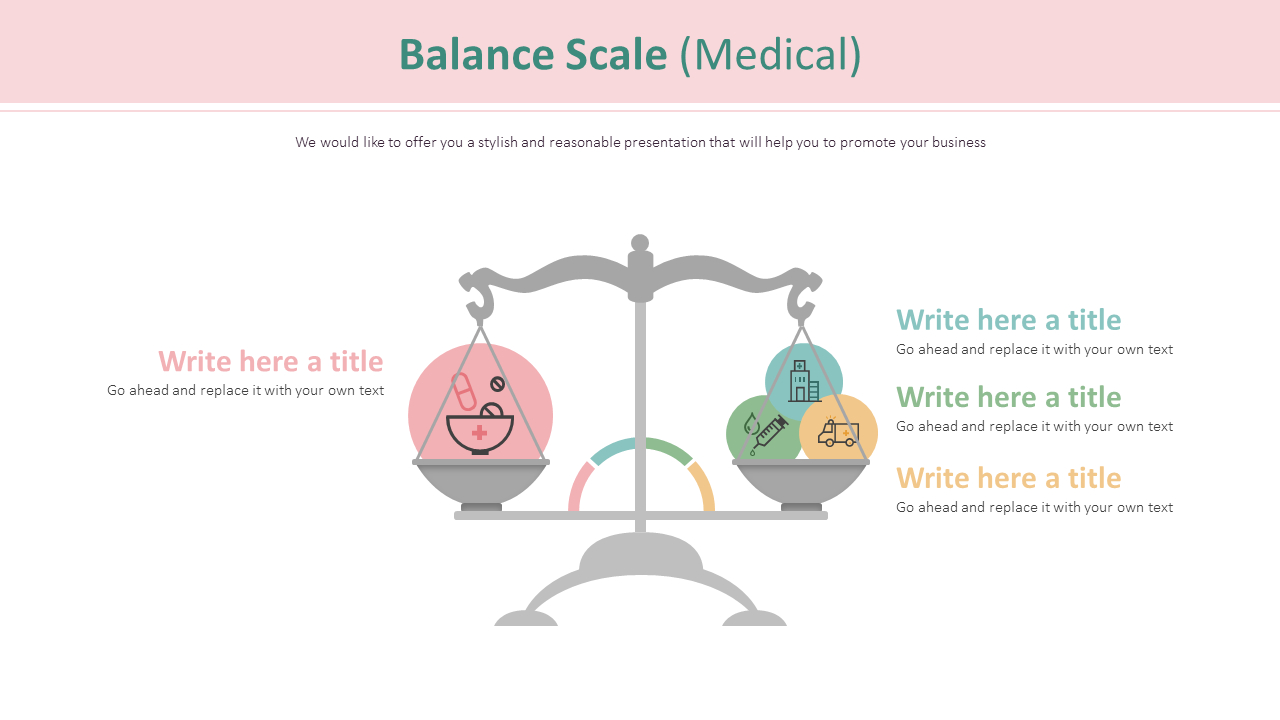 Balance Scale (Medical)

We would like to offer you a stylish and reasonable presentation that will help you to promote your business

Write here a title
Go ahead and replace it with your own text

Write here a title
Go ahead and replace it with your own text

Write here a title
Go ahead and replace it with your own text

Write here a title
Go ahead and replace it with your own text